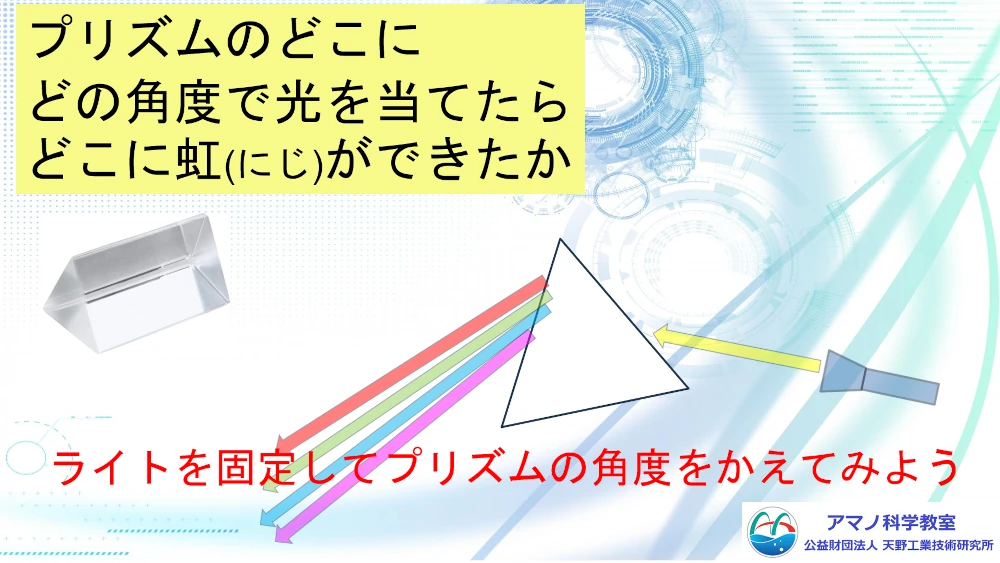 プリズムのどこに
どの角度で光を当てたら
どこに虹(にじ)ができたか

ライトを固定してプリズムの角度をかえてみよう

アマノ科学教室
公益財団法人 天野工業技術研究所